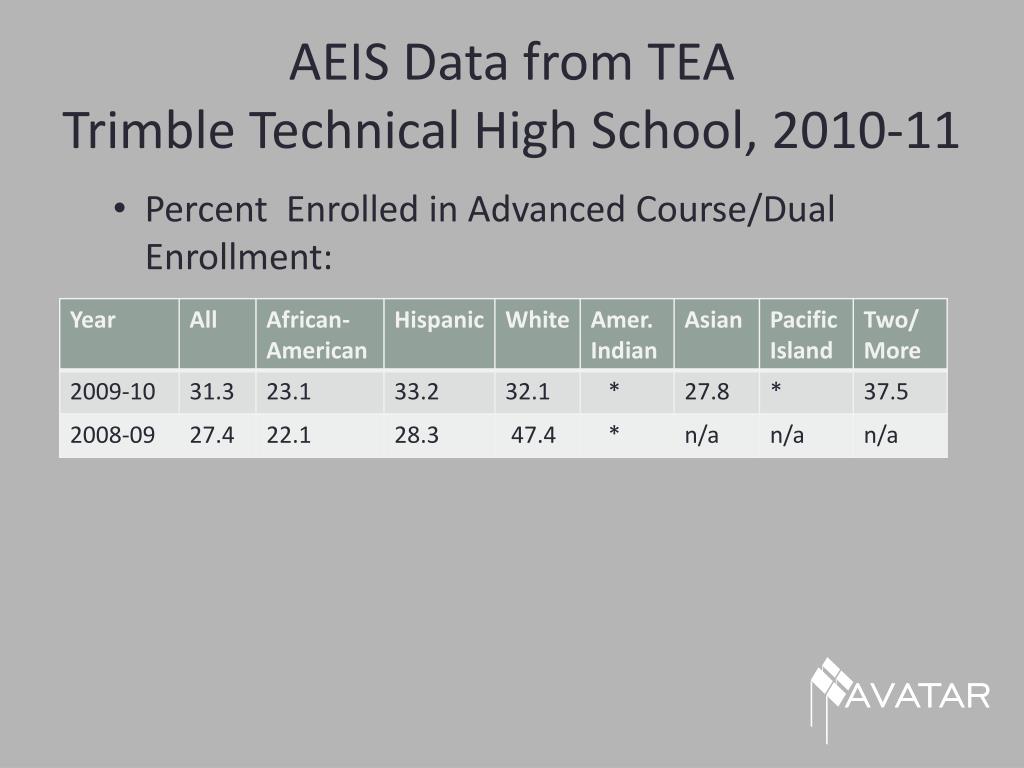 AEIS Data from TEA
Trimble Technical High School, 2010-11

• Percent Enrolled in Advanced Course/Dual Enrollment:

| Year | All | African-American | Hispanic | White | Amer. Indian | Asian | Pacific Island | Two/ More |
|---|---|---|---|---|---|---|---|---|
| 2009-10 | 31.3 | 23.1 | 33.2 | 32.1 | * | 27.8 | * | 37.5 |
| 2008-09 | 27.4 | 22.1 | 28.3 | 47.4 | * | n/a | n/a | n/a |

AVATAR